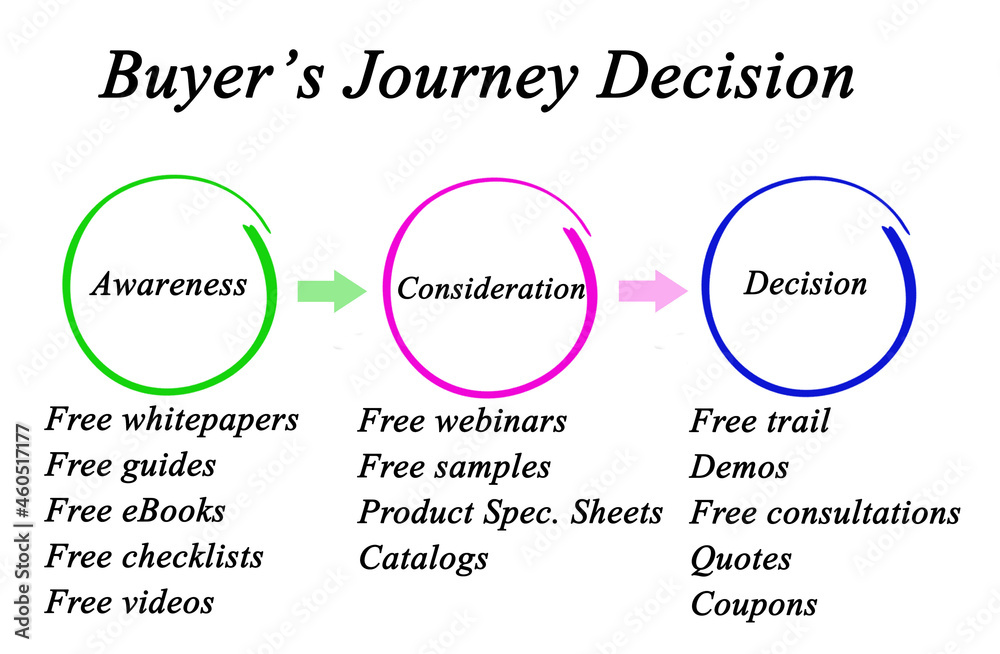 Buyer's Journey Decision

Awareness

Consideration

Decision

Free whitepapers
Free guides
Free eBooks
Free checklists
Free videos

Free webinars
Free samples
Product Spec. Sheets
Catalogs

Free trail
Demos
Free consultations
Quotes
Coupons

Adobe Stock | #460517177